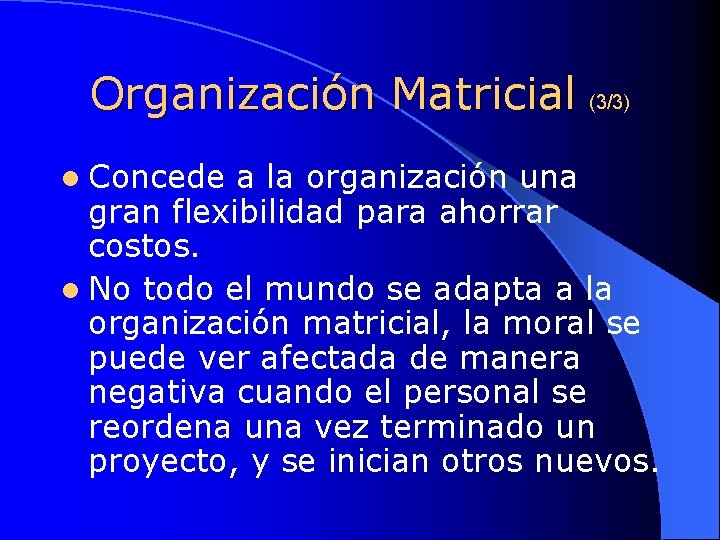 Organización Matricial (3/3)

- Concede a la organización una gran flexibilidad para ahorrar costos.
- No todo el mundo se adapta a la organización matricial, la moral se puede ver afectada de manera negativa cuando el personal se reordena una vez terminado un proyecto, y se inician otros nuevos.